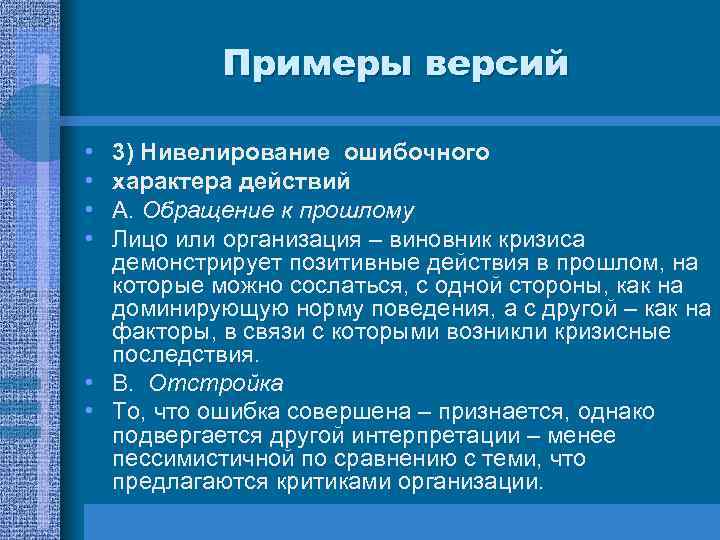 Примеры версий

• 3) Нивелирование ошибочного
• характера действий
• А. Обращение к прошлому
• Лицо или организация – виновник кризиса демонстрирует позитивные действия в прошлом, на которые можно сослаться, с одной стороны, как на доминирующую норму поведения, а с другой – как на факторы, в связи с которыми возникли кризисные последствия.
• В. Отстройка
• То, что ошибка совершена – признается, однако подвергается другой интерпретации – менее пессимистичной по сравнению с теми, что предлагаются критиками организации.